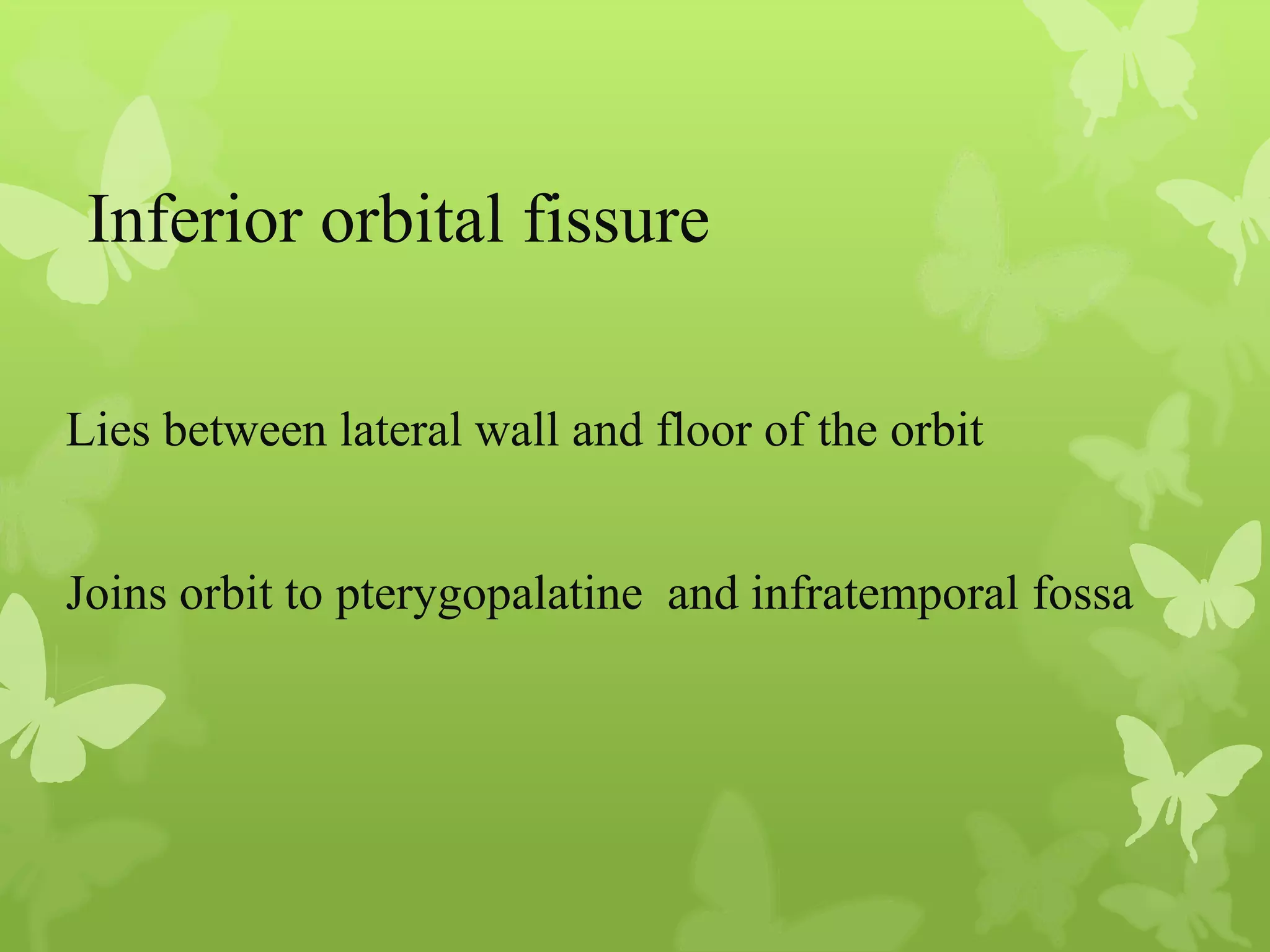 Inferior orbital fissure

Lies between lateral wall and floor of the orbit

Joins orbit to pterygopalatine and infratemporal fossa